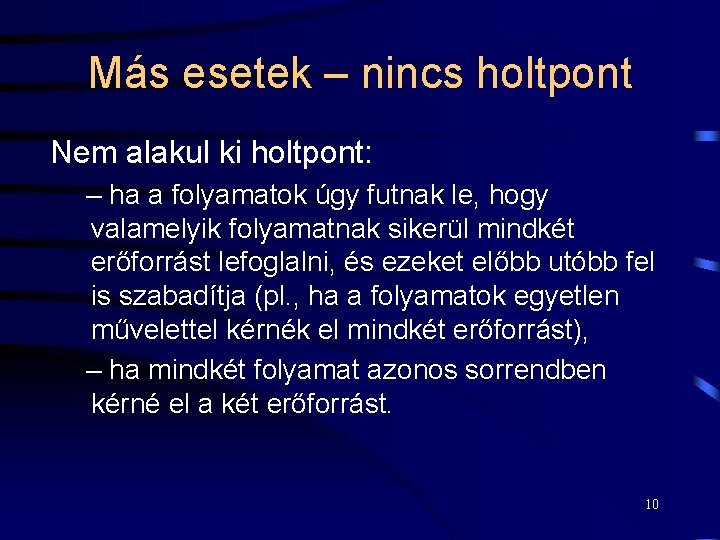 Más esetek – nincs holtpont

Nem alakul ki holtpont:

– ha a folyamatok úgy futnak le, hogy valamelyik folyamatnak sikerül mindkét erőforrást lefoglalni, és ezeket előbb utóbb fel is szabadítja (pl., ha a folyamatok egyetlen művelettel kérnék el mindkét erőforrást),

– ha mindkét folyamat azonos sorrendben kérné el a két erőforrást.

10